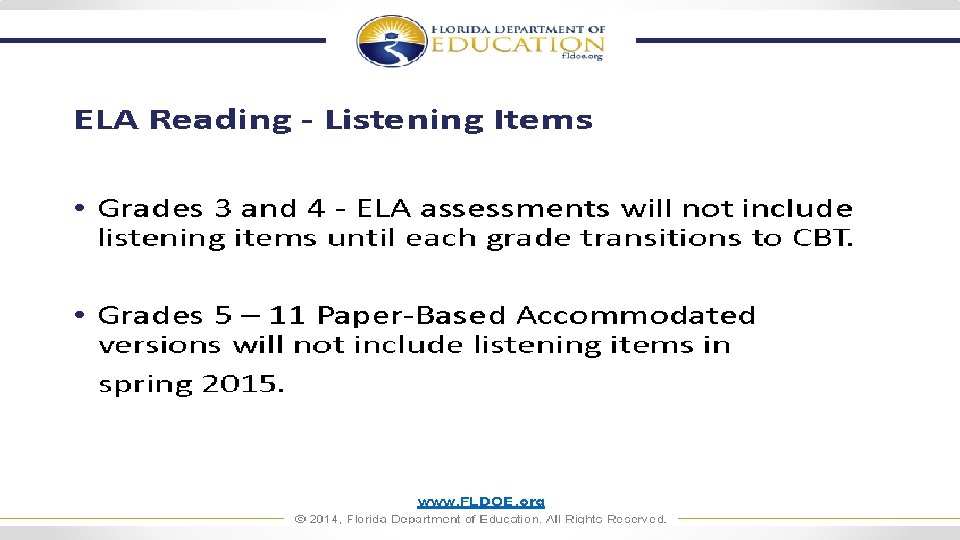 FLORIDA DEPARTMENT OF
EDUCATION
fldoe.org

ELA Reading - Listening Items

• Grades 3 and 4 - ELA assessments will not include listening items until each grade transitions to CBT.

• Grades 5 – 11 Paper-Based Accommodated versions will not include listening items in spring 2015.

www.FLDOE.org
© 2014, Florida Department of Education. All Rights Reserved.